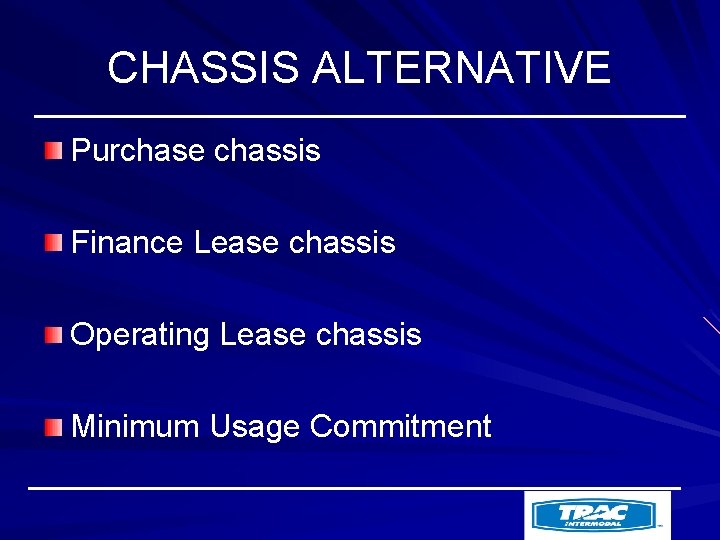 CHASSIS ALTERNATIVE

Purchase chassis

Finance Lease chassis

Operating Lease chassis

Minimum Usage Commitment

TRAC INTERMODAL